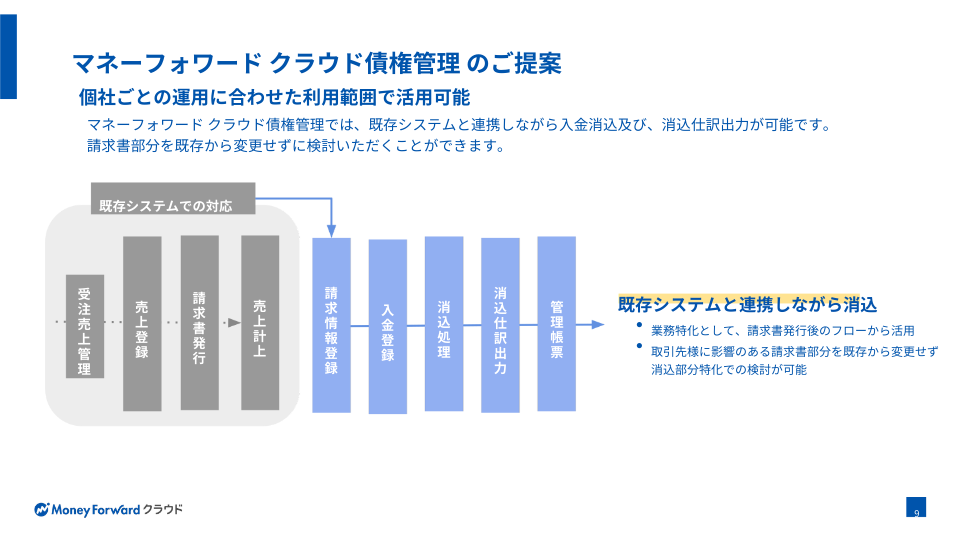 マネーフォワード クラウド債権管理 のご提案

個社ごとの運用に合わせた利用範囲で活用可能

マネーフォワード クラウド債権管理では、既存システムと連携しながら入金消込及び、消込仕訳出力が可能です。
請求書部分を既存から変更せずに検討いただくことができます。

既存システムでの対応

受注売上管理

売上登録

請求書発行

売上計上

請求情報登録

入金登録

消込処理

消込仕訳出力

管理帳票

既存システムと連携しながら消込

• 業務特化として、請求書発行後のフローから活用

• 取引先様に影響のある請求書部分を既存から変更せず消込部分特化での検討が可能

Money Forward クラウド

9